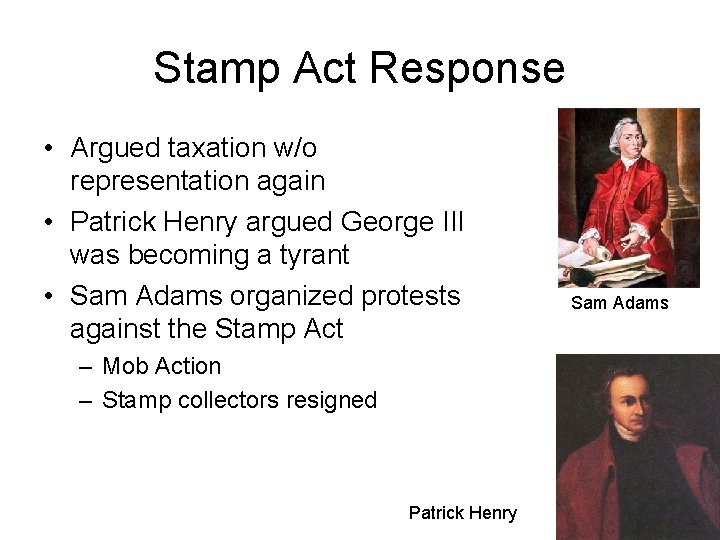 Stamp Act Response

• Argued taxation w/o representation again
• Patrick Henry argued George III was becoming a tyrant
• Sam Adams organized protests against the Stamp Act
– Mob Action
– Stamp collectors resigned

Sam Adams

Patrick Henry